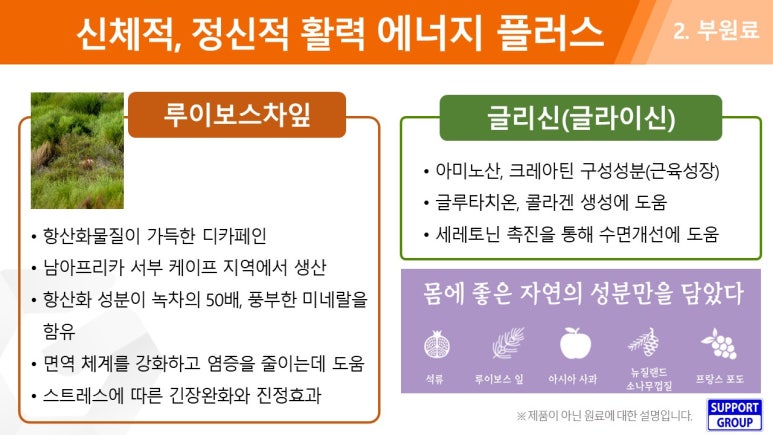 신체적, 정신적 활력 에너지 플러스

2. 부원료

루이보스차잎

• 항산화물질이 가득한 디카페인
• 남아프리카 서부 케이프 지역에서 생산
• 항산화 성분이 녹차의 50배, 풍부한 미네랄을 함유
• 면역 체계를 강화하고 염증을 줄이는데 도움
• 스트레스에 따른 긴장완화와 진정효과

글리신(글라이신)

• 아미노산, 크레아틴 구성성분(근육성장)
• 글루타치온, 콜라겐 생성에 도움
• 세레토닌 촉진을 통해 수면개선에 도움

몸에 좋은 자연의 성분만을 담았다

석류
루이보스 잎
아시아 사과
뉴질랜드 소나무껍질
프랑스 포도

※제품이 아닌 원료에 대한 설명입니다.

SUPPORT GROUP